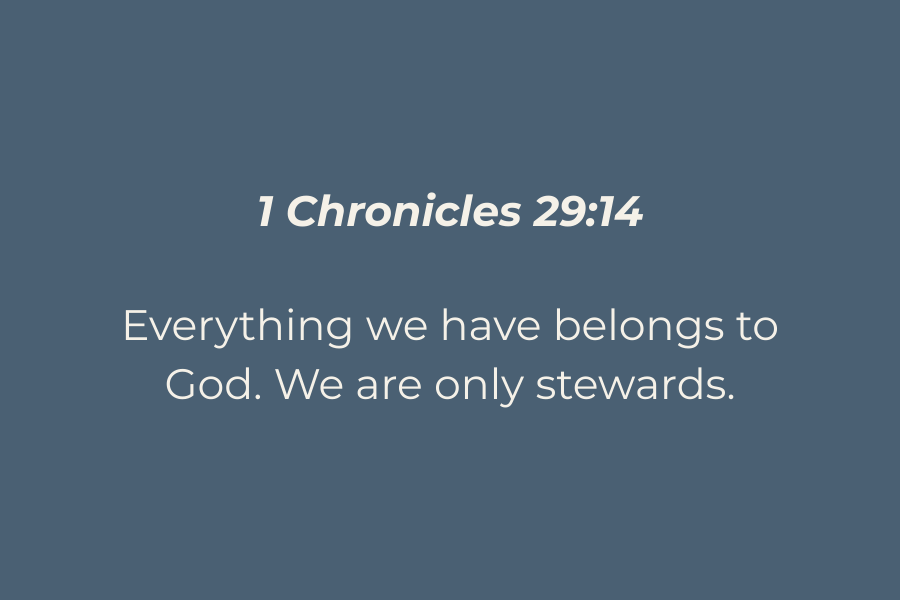 1 Chronicles 29:14

Everything we have belongs to God. We are only stewards.